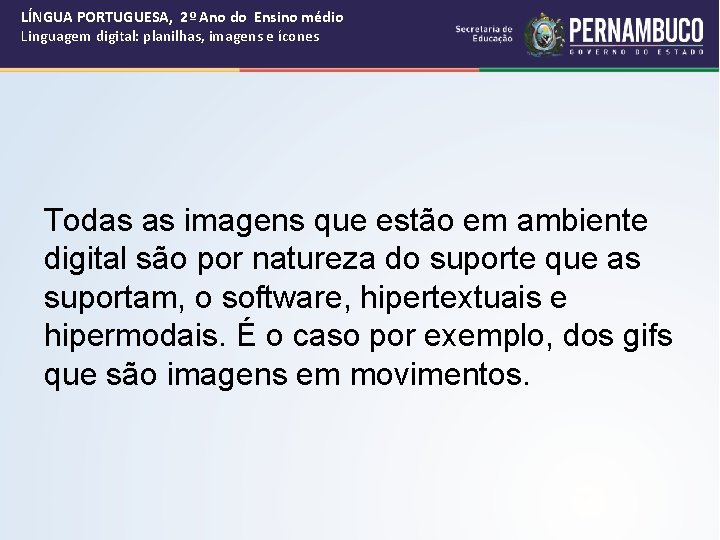 LÍNGUA PORTUGUESA, 2º Ano do Ensino médio
Linguagem digital: planilhas, imagens e ícones

Secretaria de Educação
PERNAMBUCO
GOVERNO DO ESTADO

Todas as imagens que estão em ambiente digital são por natureza do suporte que as suportam, o software, hipertextuais e hipermodais. É o caso por exemplo, dos gifs que são imagens em movimentos.